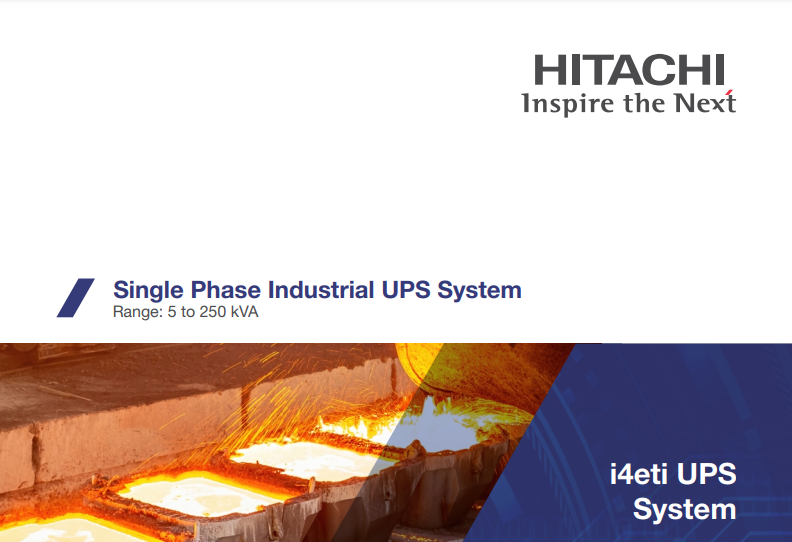 HITACHI
Inspire the Next

Single Phase Industrial UPS System
Range: 5 to 250 kVA

i4eti UPS System